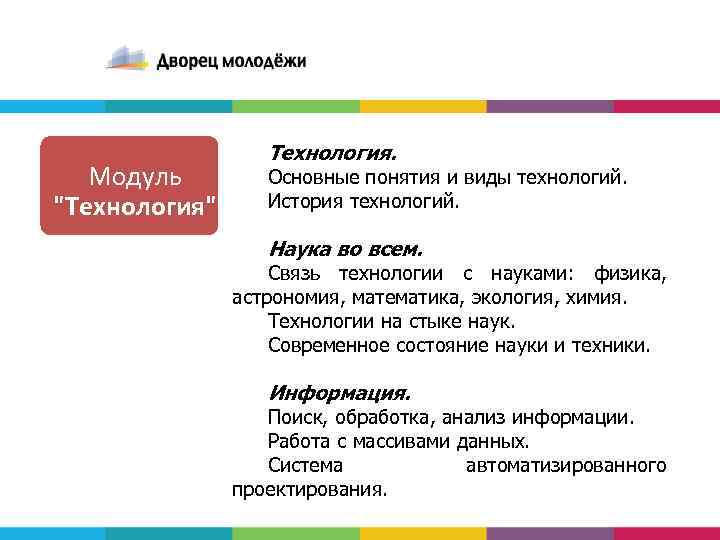 Дворец молодёжи

Модуль "Технология"

Технология.
Основные понятия и виды технологий.
История технологий.

Наука во всем.
Связь технологии с науками: физика, астрономия, математика, экология, химия.
Технологии на стыке наук.
Современное состояние науки и техники.

Информация.
Поиск, обработка, анализ информации.
Работа с массивами данных.
Система автоматизированного проектирования.